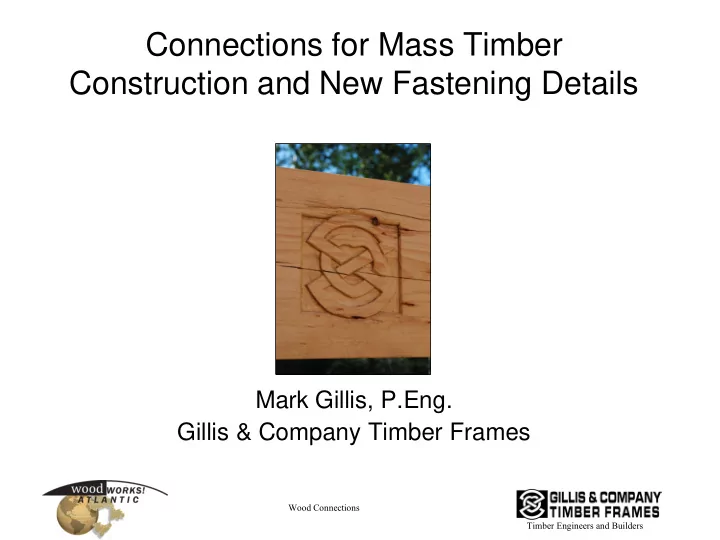 Connections for Mass Timber Construction and New Fastening Details

Mark Gillis, P.Eng.
Gillis & Company Timber Frames

wood WORKS! ATLANTIC

Wood Connections

GILLIS & COMPANY TIMBER FRAMES
Timber Engineers and Builders